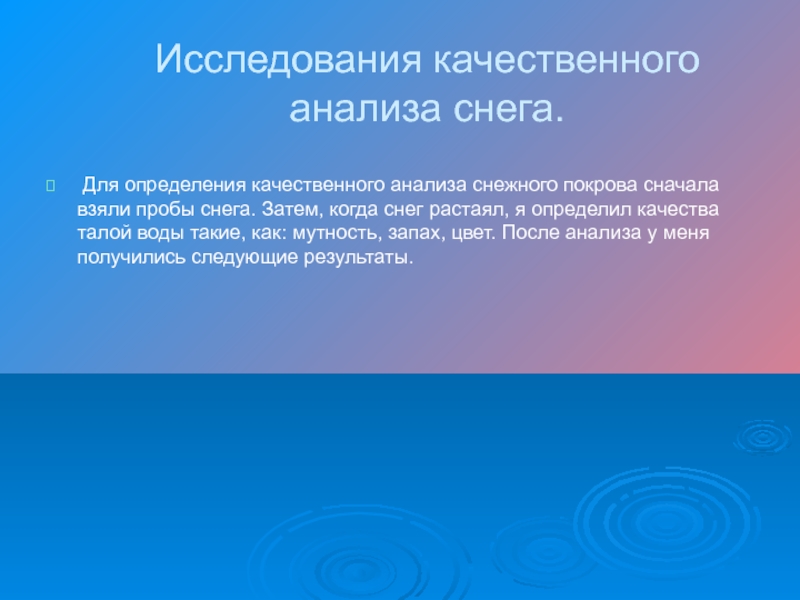 Исследования качественного анализа снега.

Для определения качественного анализа снежного покрова сначала взяли пробы снега. Затем, когда снег растаял, я определил качества талой воды такие, как: мутность, запах, цвет. После анализа у меня получились следующие результаты.